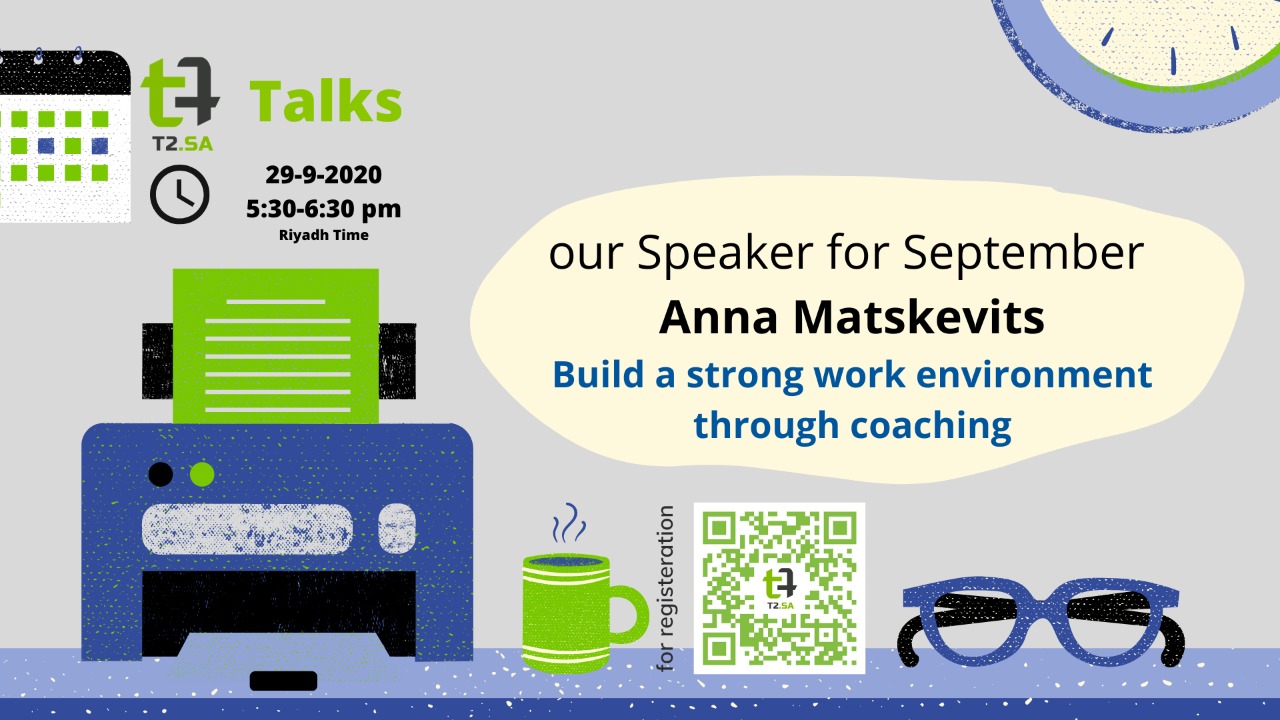 T2.SA Talks

29-9-2020
5:30-6:30 pm
Riyadh Time

our Speaker for September
Anna Matskevits
Build a strong work environment through coaching

for registeration

T2.SA